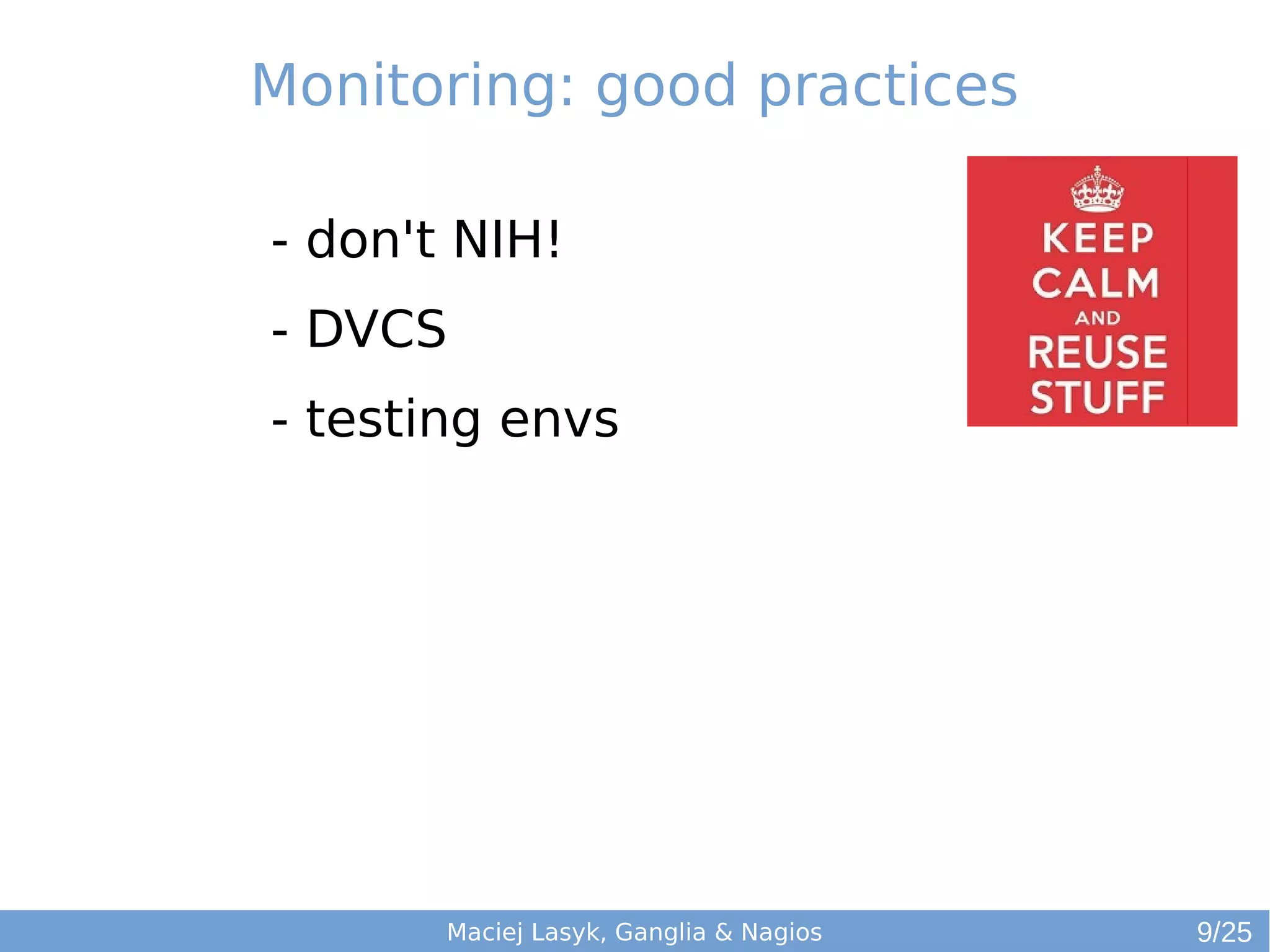 Monitoring: good practices

- don't NIH!

- DVCS

- testing envs

KEEP CALM AND REUSE STUFF

Maciej Lasyk, Ganglia & Nagios

9/25